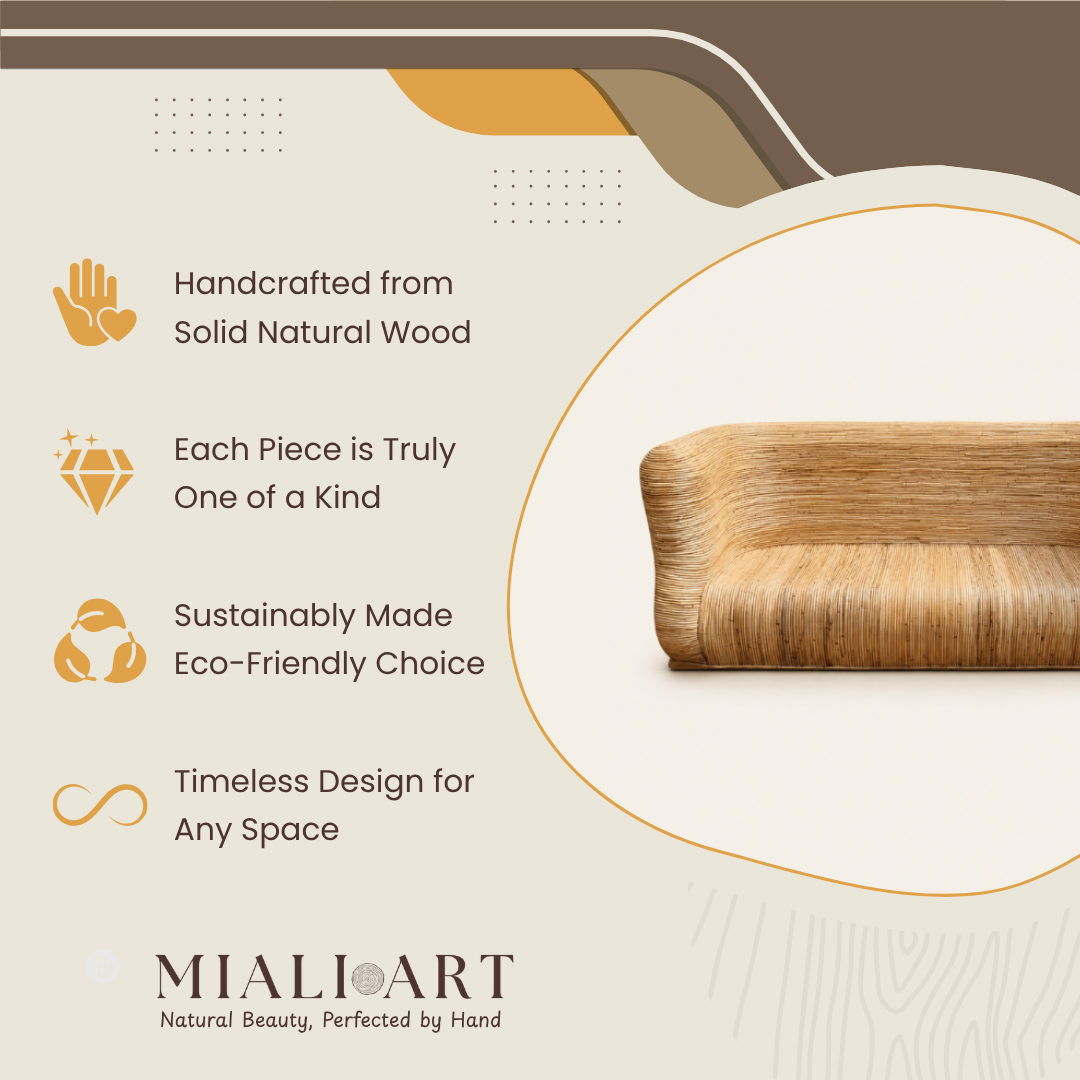 Handcrafted from Solid Natural Wood

Each Piece is Truly One of a Kind

Sustainably Made Eco-Friendly Choice

Timeless Design for Any Space

MIALI ART
Natural Beauty, Perfected by Hand